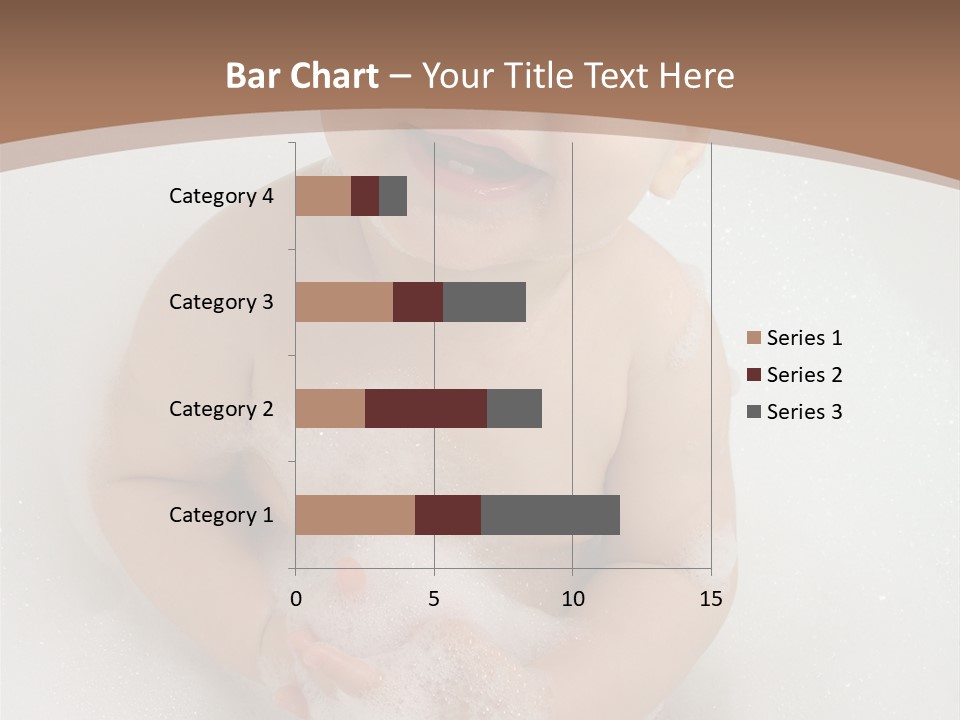 Bar Chart – Your Title Text Here

Category 4
Category 3
Category 2
Category 1

0 5 10 15

Series 1
Series 2
Series 3